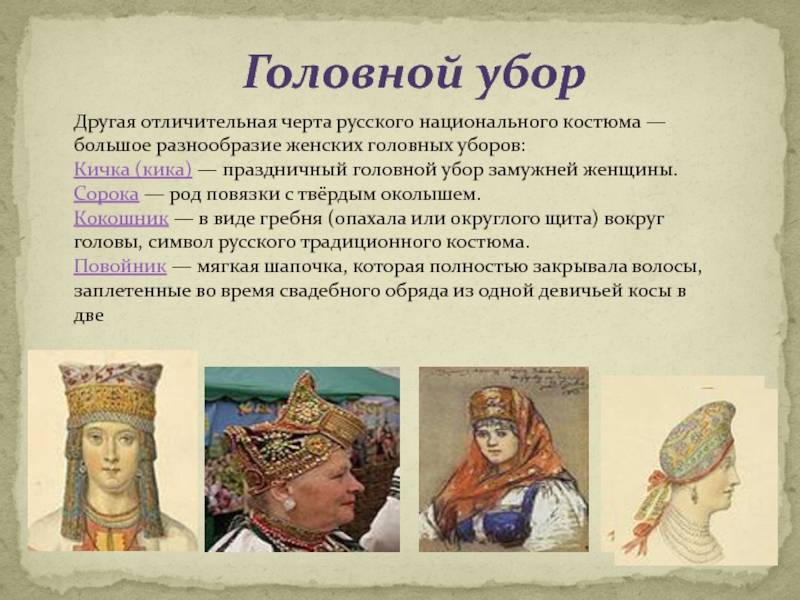 Головной убор

Другая отличительная черта русского национального костюма — большое разнообразие женских головных уборов:
Кичка (кика) — праздничный головной убор замужней женщины.
Сорока — род повязки с твёрдым околышем.
Кокошник — в виде гребня (опахала или округлого щита) вокруг головы, символ русского традиционного костюма.
Повойник — мягкая шапочка, которая полностью закрывала волосы, заплетенные во время свадебного обряда из одной девичьей косы в две